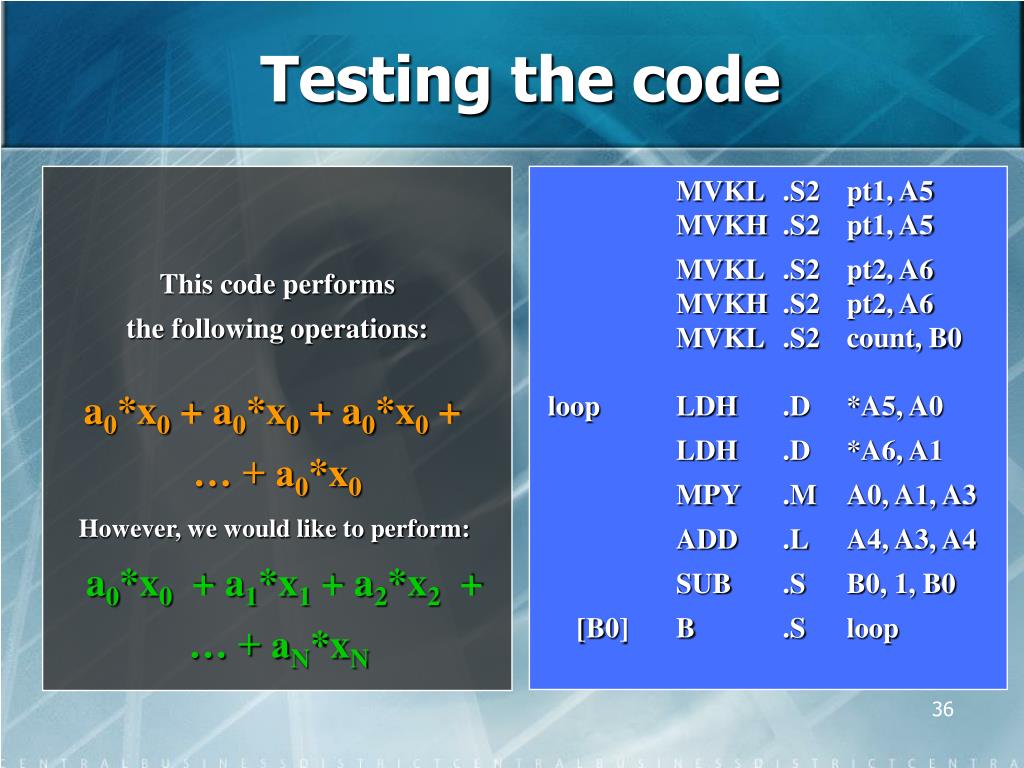 Testing the code

This code performs the following operations:

$a_0*x_0 + a_0*x_0 + a_0*x_0 + \ldots + a_0*x_0$

However, we would like to perform:

$a_0*x_0 + a_1*x_1 + a_2*x_2 + \ldots + a_N*x_N$

| | | | |
|---|---|---|---|
| | MVKL | .S2 | pt1, A5 |
| | MVKH | .S2 | pt1, A5 |
| | MVKL | .S2 | pt2, A6 |
| | MVKH | .S2 | pt2, A6 |
| | MVKL | .S2 | count, B0 |
| loop | LDH | .D | *A5, A0 |
| | LDH | .D | *A6, A1 |
| | MPY | .M | A0, A1, A3 |
| | ADD | .L | A4, A3, A4 |
| | SUB | .S | B0, 1, B0 |
| [B0] | B | .S | loop |

36

CENTRALBUSINESSDISTRICTCENTRALBUSINESSDISTRICTCENTRA